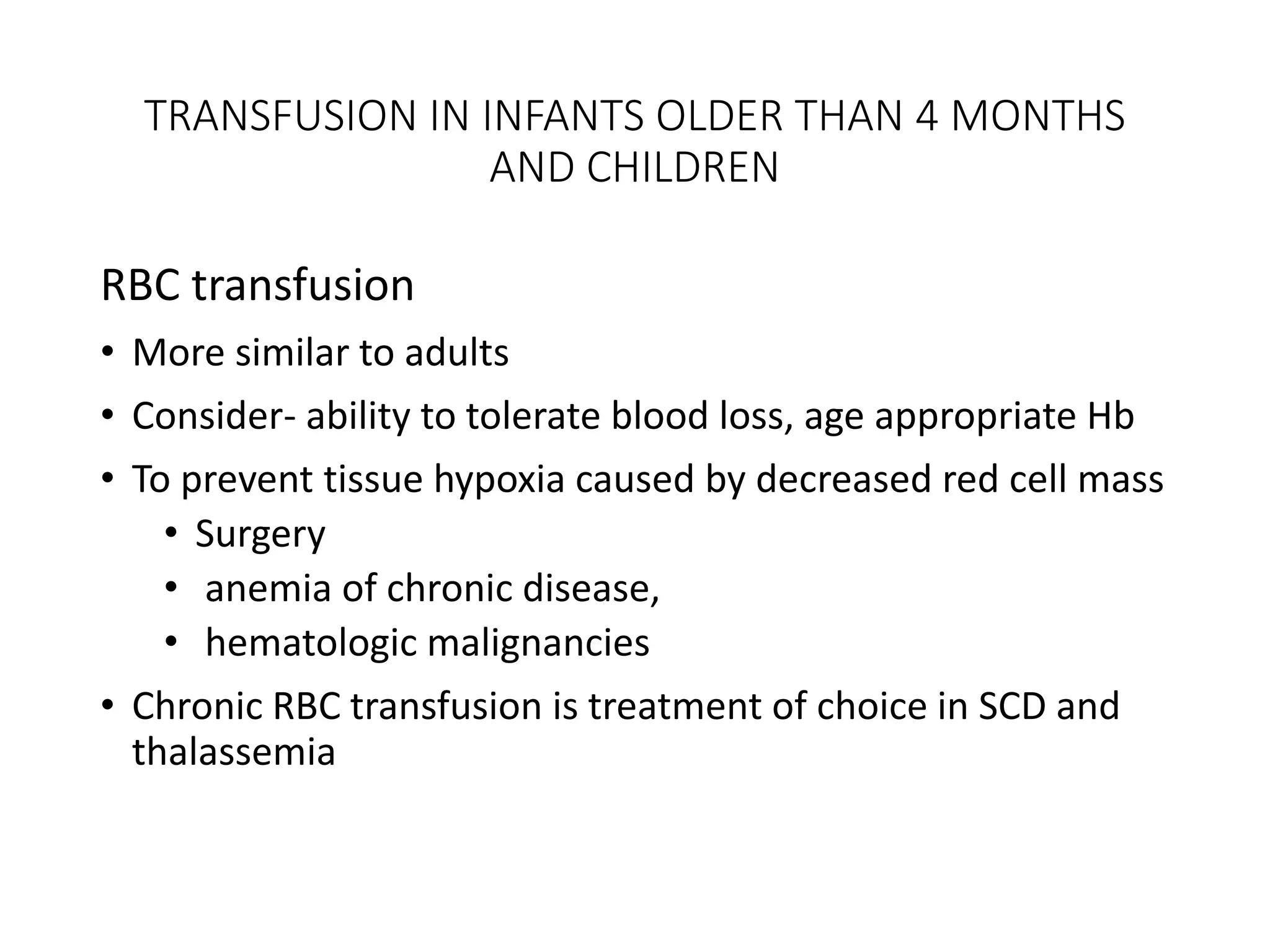 TRANSFUSION IN INFANTS OLDER THAN 4 MONTHS AND CHILDREN

RBC transfusion

• More similar to adults
• Consider- ability to tolerate blood loss, age appropriate Hb
• To prevent tissue hypoxia caused by decreased red cell mass
  • Surgery
  • anemia of chronic disease,
  • hematologic malignancies
• Chronic RBC transfusion is treatment of choice in SCD and thalassemia